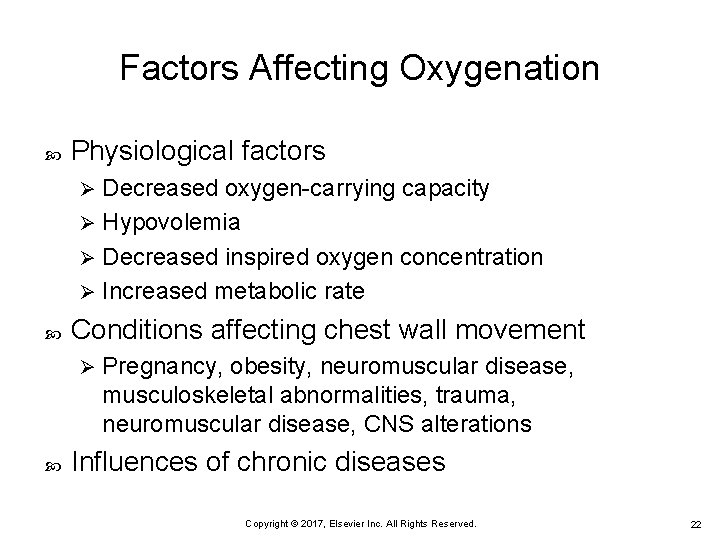 Factors Affecting Oxygenation

Physiological factors

Decreased oxygen-carrying capacity

Hypovolemia

Decreased inspired oxygen concentration

Increased metabolic rate

Conditions affecting chest wall movement

Pregnancy, obesity, neuromuscular disease, musculoskeletal abnormalities, trauma, neuromuscular disease, CNS alterations

Influences of chronic diseases

Copyright © 2017, Elsevier Inc. All Rights Reserved.

22